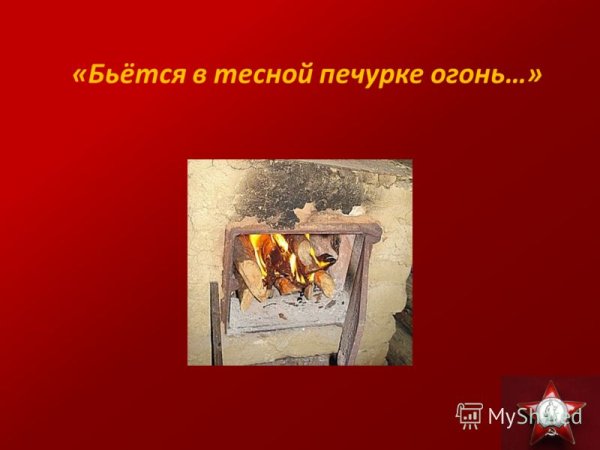 «Бьётся в тесной печурке огонь…»

MyShared